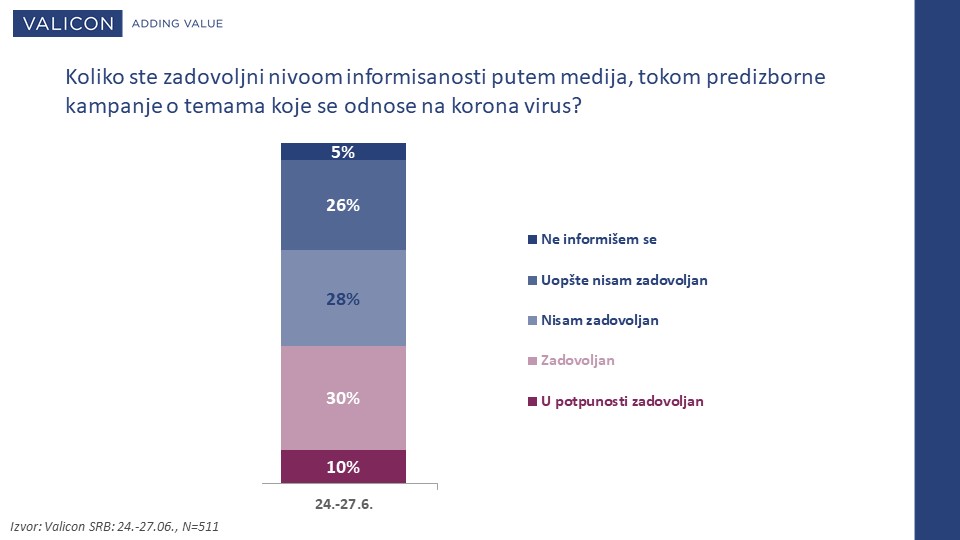 VALICON ADDING VALUE

Koliko ste zadovoljni nivoom informisanosti putem medija, tokom predizborne kampanje o temama koje se odnose na korona virus?

5%
26%
28%
30%
10%

24.-27.6.

Ne informišem se
Uopšte nisam zadovoljan
Nisam zadovoljan
Zadovoljan
U potpunosti zadovoljan

Izvor: Valicon SRB: 24.-27.06., N=511